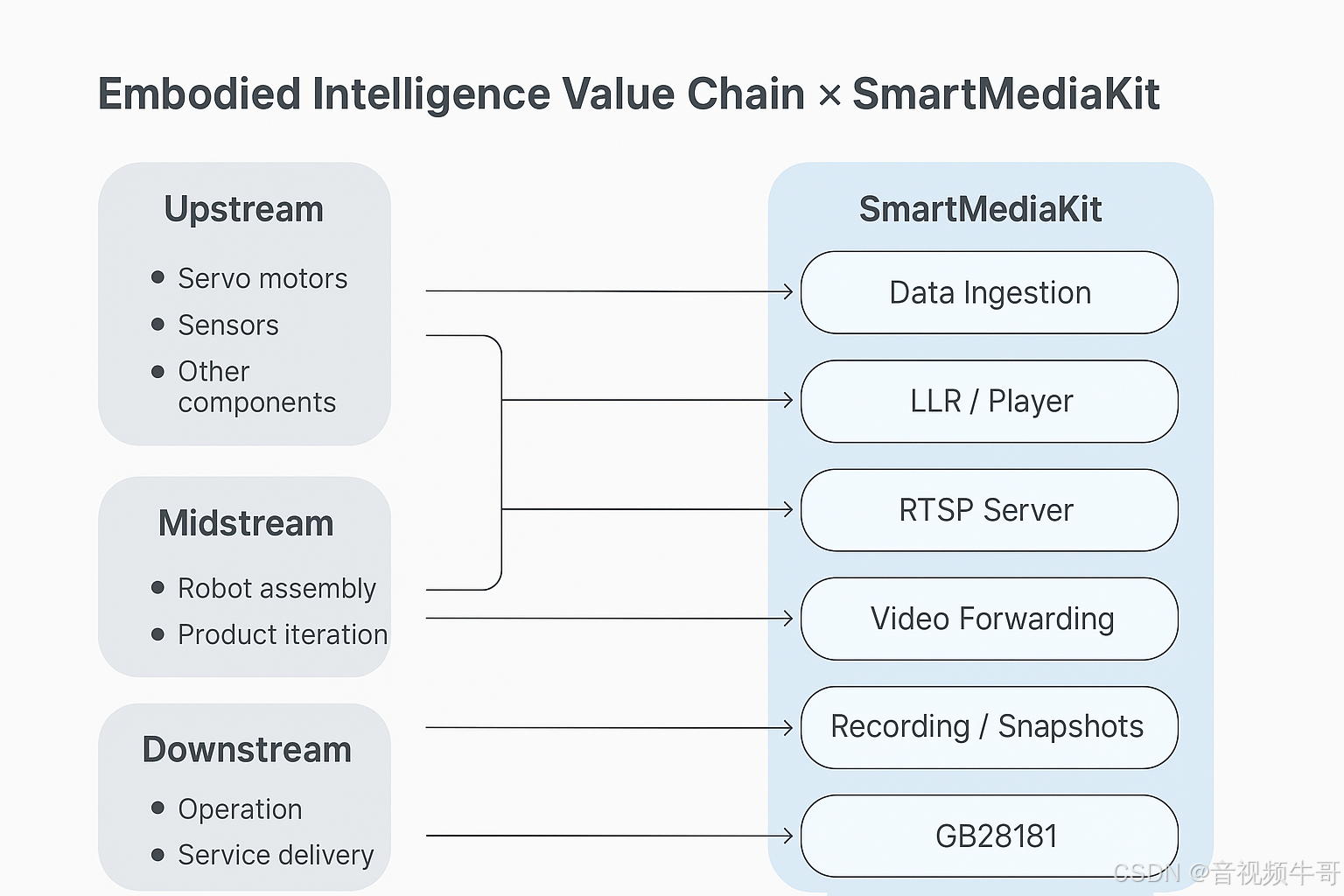 Embodied Intelligence Value Chain × SmartMediaKit

Upstream

- Servo motors
- Sensors
- Other components

Midstream

- Robot assembly
- Product iteration

Downstream

- Operation
- Service delivery

SmartMediaKit

Data Ingestion

LLR / Player

RTSP Server

Video Forwarding

Recording / Snapshots

GB28181

CSDN @音视频牛哥